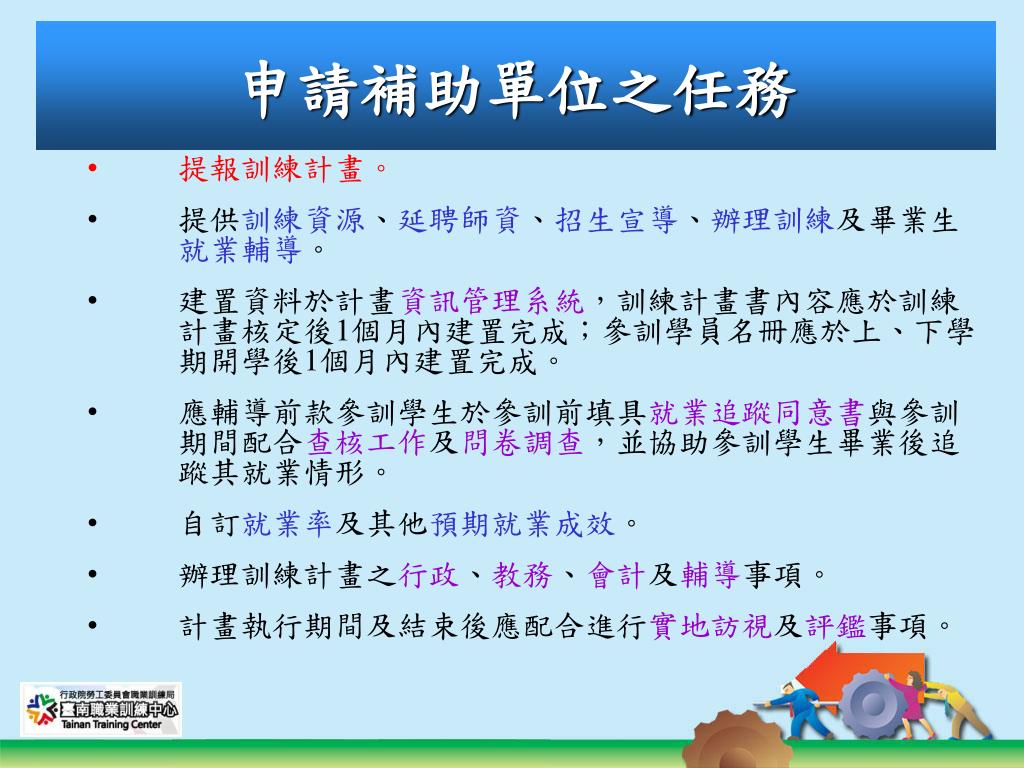 申請補助單位之任務

• 提報訓練計畫。

• 提供訓練資源、延聘師資、招生宣導、辦理訓練及畢業生就業輔導。

• 建置資料於計畫資訊管理系統，訓練計畫書內容應於訓練計畫核定後1個月內建置完成；參訓學員名冊應於上、下學期開學後1個月內建置完成。

• 應輔導前款參訓學生於參訓前填具就業追蹤同意書與參訓期間配合查核工作及問卷調查，並協助參訓學生畢業後追蹤其就業情形。

• 自訂就業率及其他預期就業成效。

• 辦理訓練計畫之行政、教務、會計及輔導事項。

• 計畫執行期間及結束後應配合進行實地訪視及評鑑事項。

行政院勞工委員會職業訓練局
臺南職業訓練中心
Tainan Training Center